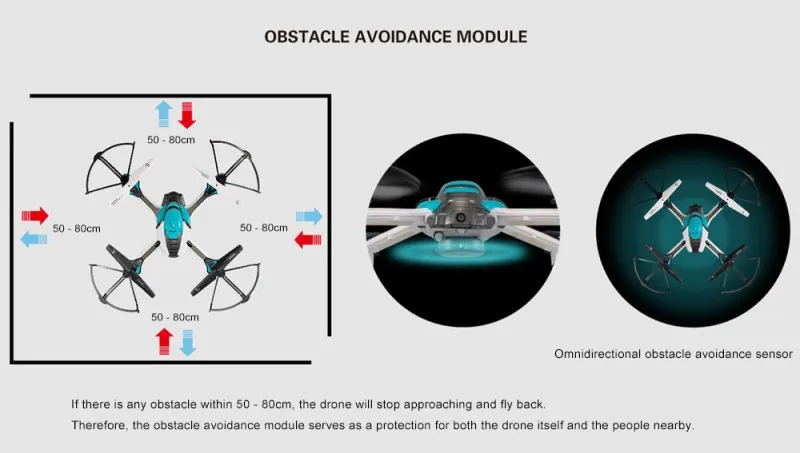 OBSTACLE AVOIDANCE MODULE

50 - 80cm

50 - 80cm

50 - 80cm

50 - 80cm

Omnidirectional obstacle avoidance sensor

If there is any obstacle within 50 - 80cm, the drone will stop approaching and fly back.
Therefore, the obstacle avoidance module serves as a protection for both the drone itself and the people nearby.